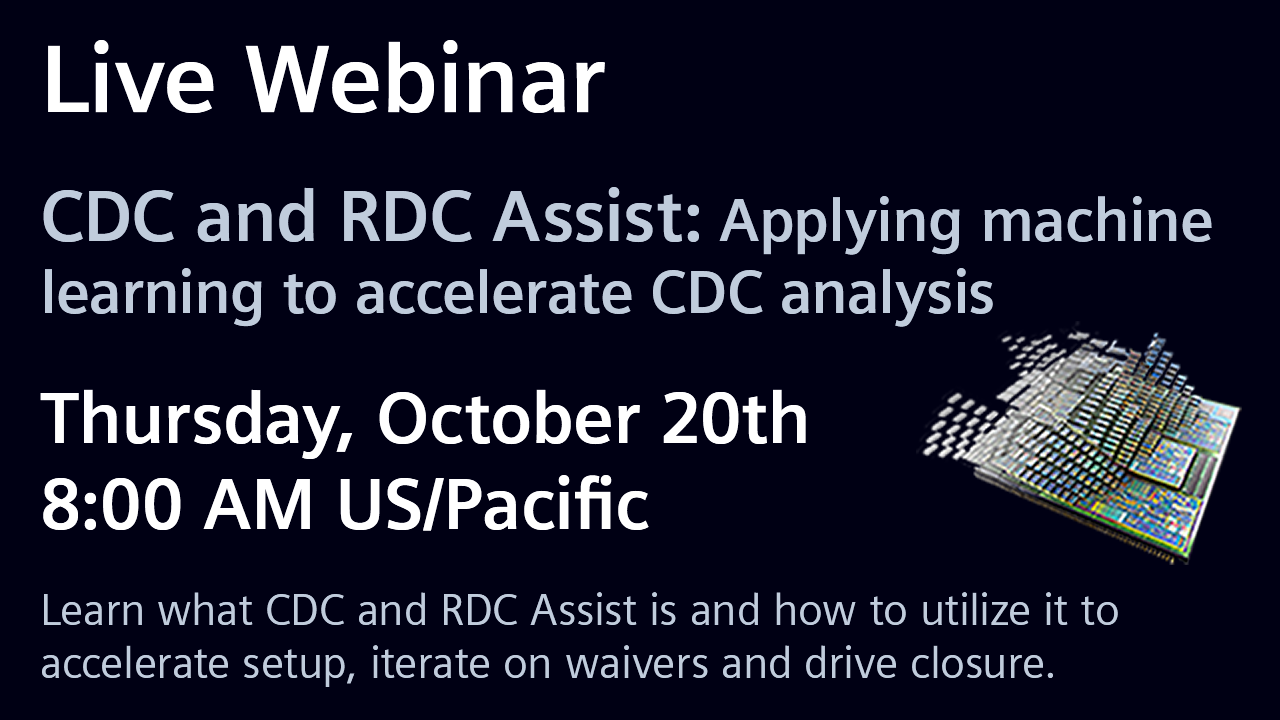 Live Webinar

CDC and RDC Assist: Applying machine learning to accelerate CDC analysis

Thursday, October 20th
8:00 AM US/Pacific

Learn what CDC and RDC Assist is and how to utilize it to accelerate setup, iterate on waivers and drive closure.